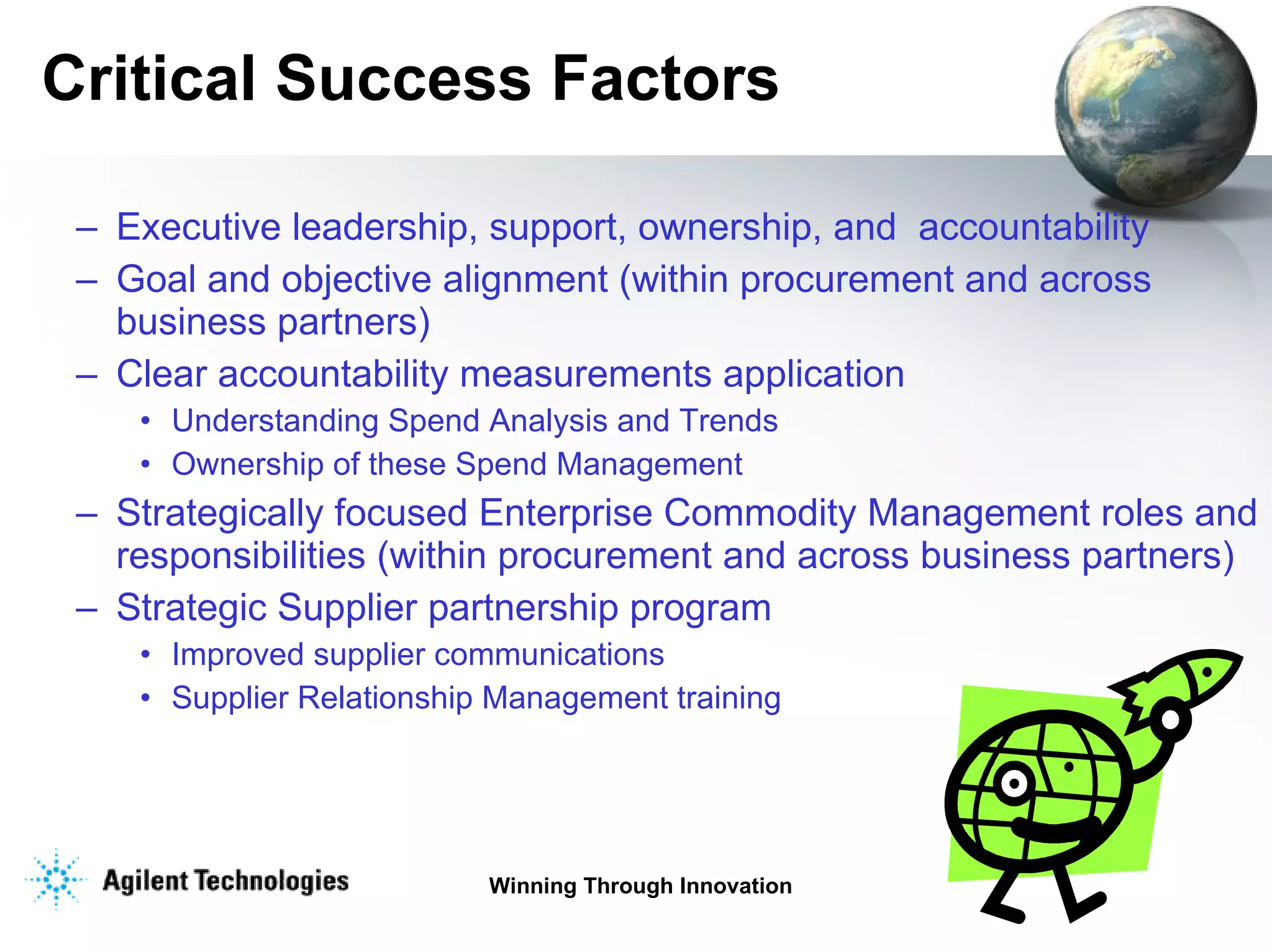 Critical Success Factors

– Executive leadership, support, ownership, and accountability
– Goal and objective alignment (within procurement and across business partners)
– Clear accountability measurements application
• Understanding Spend Analysis and Trends
• Ownership of these Spend Management
– Strategically focused Enterprise Commodity Management roles and responsibilities (within procurement and across business partners)
– Strategic Supplier partnership program
• Improved supplier communications
• Supplier Relationship Management training

Agilent Technologies

Winning Through Innovation